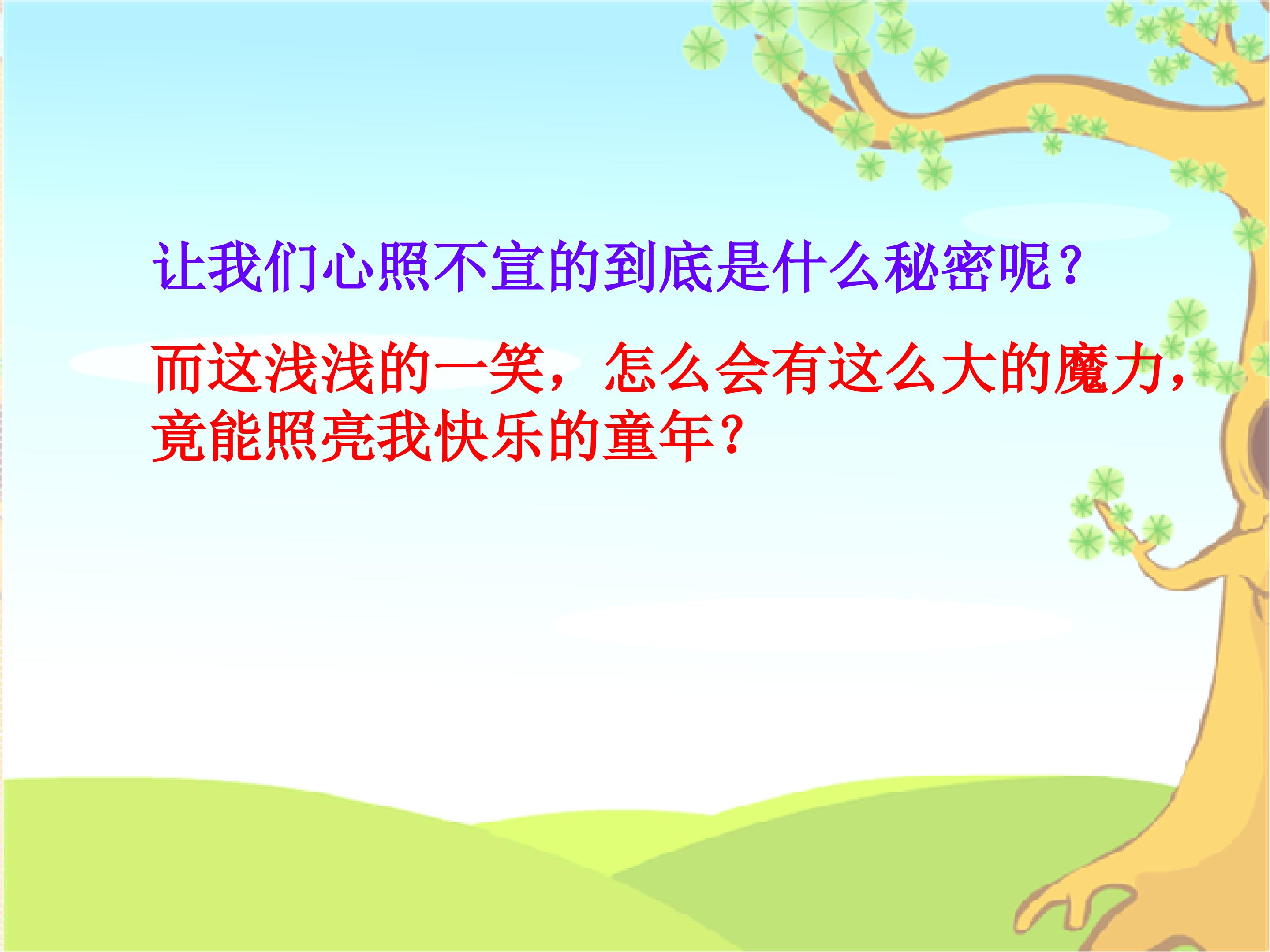 让我们心照不宣的到底是什么秘密呢？

而这浅浅的一笑，怎么会有这么大的魔力，竟能照亮我快乐的童年？